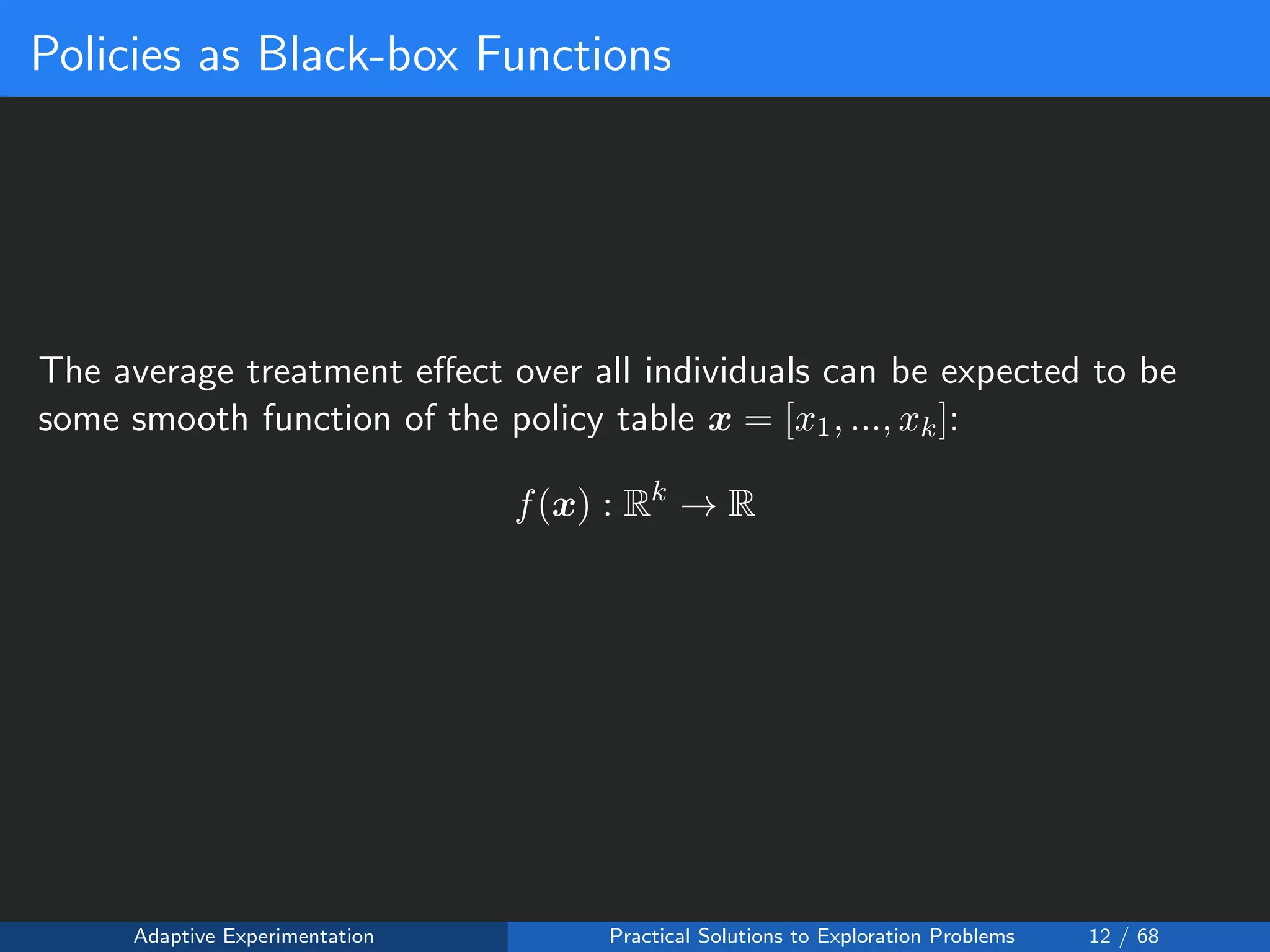 Policies as Black-box Functions

The average treatment effect over all individuals can be expected to be some smooth function of the policy table $\boldsymbol{x} = [x_1, ..., x_k]$:

$f(\boldsymbol{x}) : \mathbb{R}^k \to \mathbb{R}$

Adaptive Experimentation

Practical Solutions to Exploration Problems

12 / 68